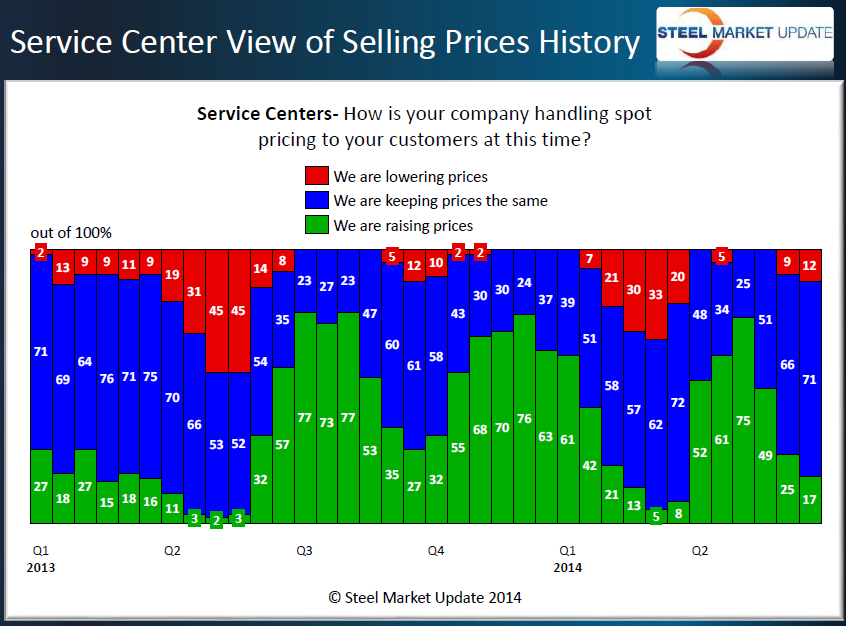 Service Center View of Selling Prices History

STEEL MARKET UPDATE

**Service Centers-** How is your company handling spot pricing to your customers at this time?

We are lowering prices
We are keeping prices the same
We are raising prices

out of 100%

2 13 9 9 11 9 19 31 45 45 14 8 5 12 10 2 2 7 21 30 33 20 5 9 12

71 69 64 76 71 75 70 66 53 52 54 35 23 27 23 47 60 61 58 43 30 30 24 37 39 51 58 57 62 72 48 34 25 51 66 71

27 18 27 15 18 16 11 3 2 3 32 57 77 73 77 53 35 27 32 55 68 70 76 63 61 42 21 13 5 8 52 61 75 49 25 17

Q1
2013

Q2

Q3

Q4

Q1
2014

Q2

© Steel Market Update 2014